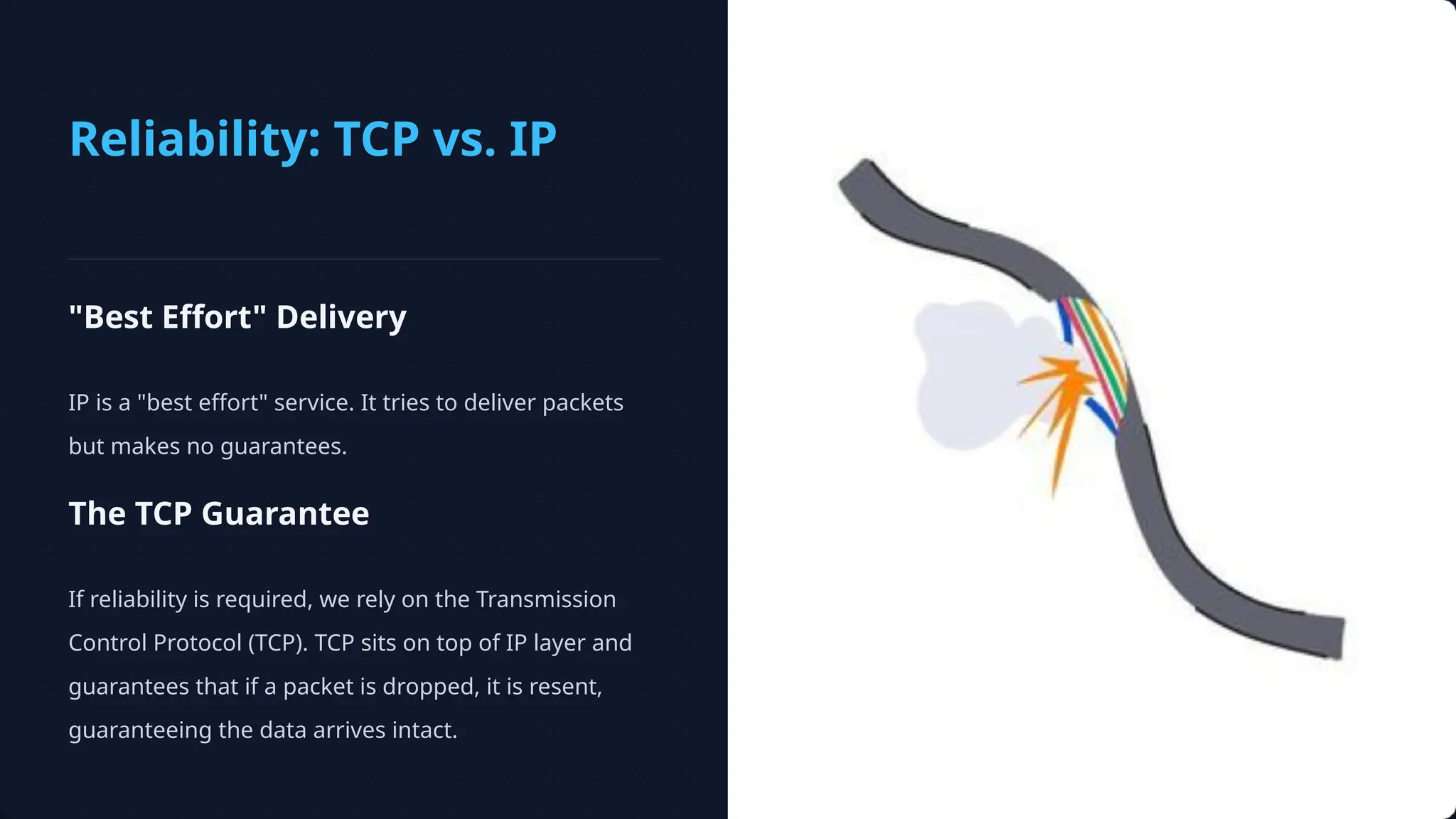 Reliability: TCP vs. IP

"Best Effort" Delivery

IP is a "best effort" service. It tries to deliver packets but makes no guarantees.

The TCP Guarantee

If reliability is required, we rely on the Transmission Control Protocol (TCP). TCP sits on top of IP layer and guarantees that if a packet is dropped, it is resent, guaranteeing the data arrives intact.